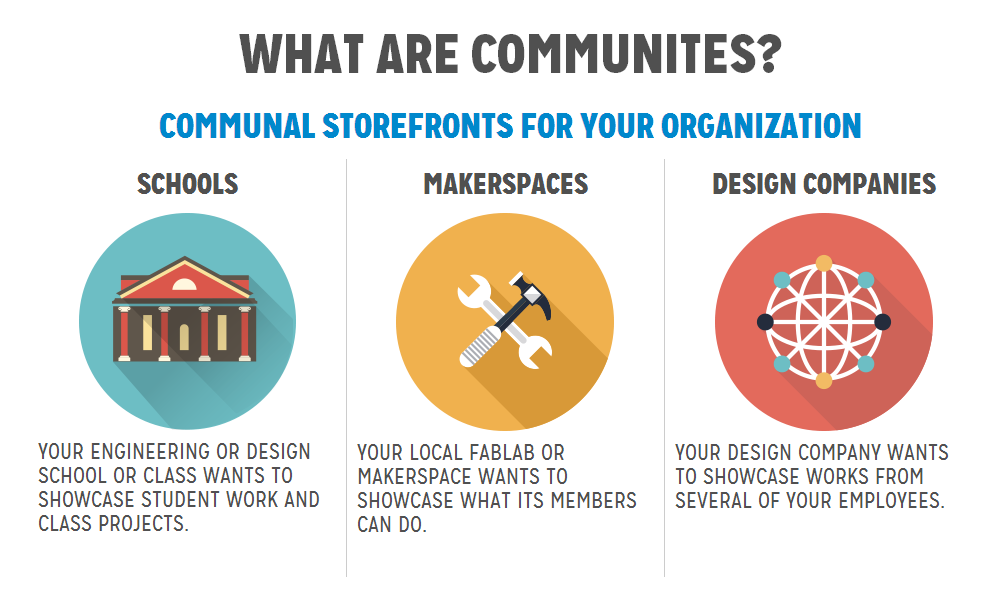 WHAT ARE COMMUNITES?

COMMUNAL STOREFRONTS FOR YOUR ORGANIZATION

SCHOOLS

YOUR ENGINEERING OR DESIGN SCHOOL OR CLASS WANTS TO SHOWCASE STUDENT WORK AND CLASS PROJECTS.

MAKERSPACES

YOUR LOCAL FABLAB OR MAKERSPACE WANTS TO SHOWCASE WHAT ITS MEMBERS CAN DO.

DESIGN COMPANIES

YOUR DESIGN COMPANY WANTS TO SHOWCASE WORKS FROM SEVERAL OF YOUR EMPLOYEES.